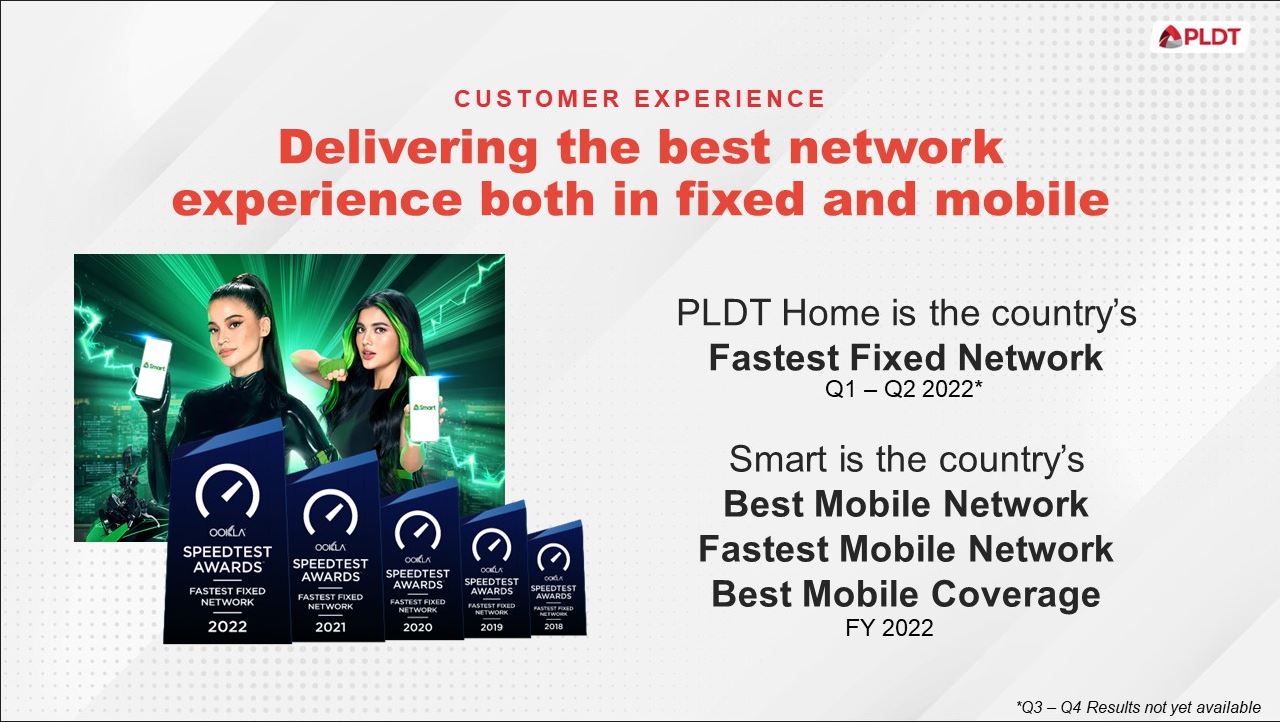 PLDT

CUSTOMER EXPERIENCE

Delivering the best network experience both in fixed and mobile

Smart

Smart

OOKLA SPEEDTEST AWARDS FASTEST FIXED NETWORK 2022

OOKLA SPEEDTEST AWARDS FASTEST FIXED NETWORK 2021

OOKLA SPEEDTEST AWARDS FASTEST FIXED NETWORK 2020

OOKLA SPEEDTEST AWARDS FASTEST FIXED NETWORK 2019

OOKLA SPEEDTEST AWARDS FASTEST FIXED NETWORK 2018

PLDT Home is the country's
Fastest Fixed Network
Q1 – Q2 2022*

Smart is the country's
Best Mobile Network
Fastest Mobile Network
Best Mobile Coverage
FY 2022

*Q3 – Q4 Results not yet available